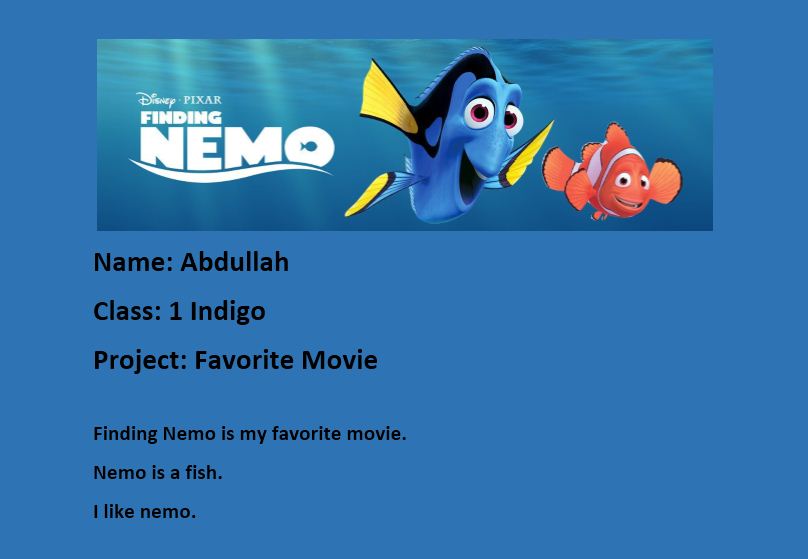 Disney · PIXAR
FINDING
NEMO

Name: Abdullah

Class: 1 Indigo

Project: Favorite Movie

Finding Nemo is my favorite movie.

Nemo is a fish.

I like nemo.